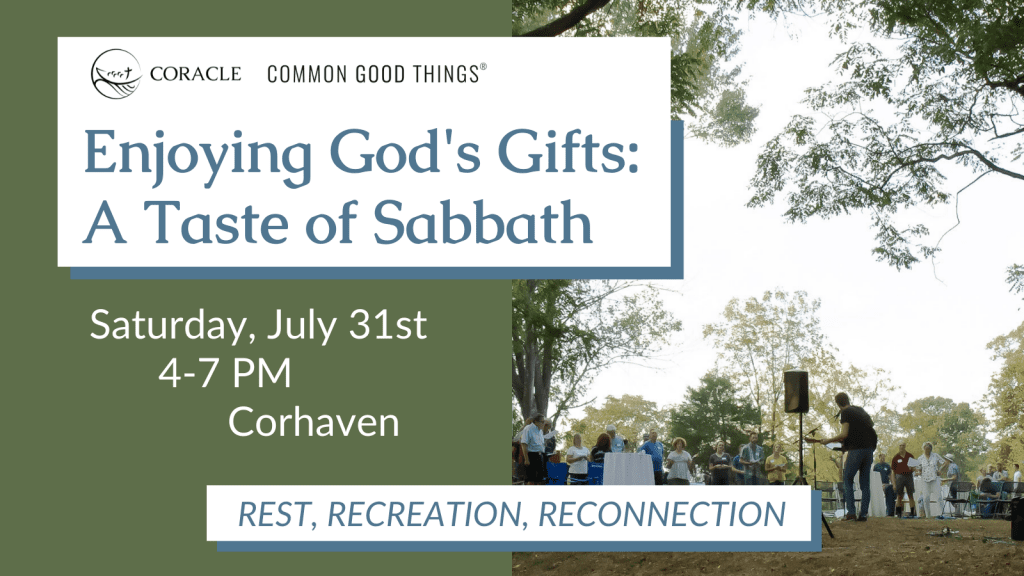 CORACLE COMMON GOOD THINGS®

Enjoying God's Gifts: A Taste of Sabbath

Saturday, July 31st
4-7 PM
Corhaven

REST, RECREATION, RECONNECTION